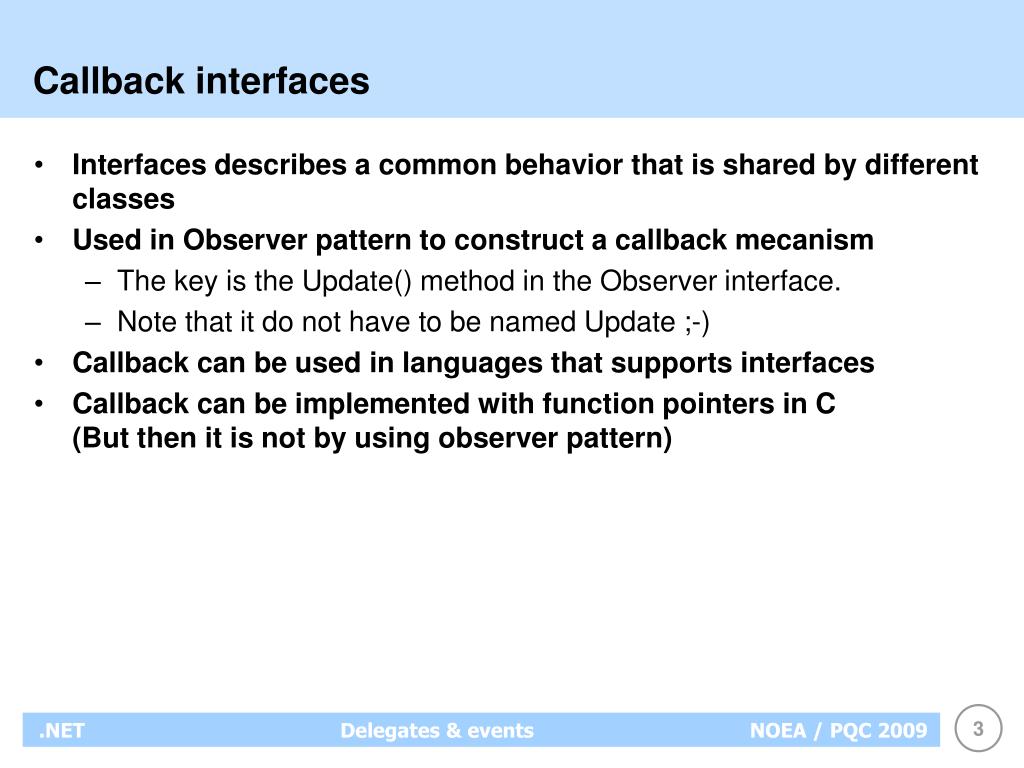 Callback interfaces

• Interfaces describes a common behavior that is shared by different classes
• Used in Observer pattern to construct a callback mecanism
  – The key is the Update() method in the Observer interface.
  – Note that it do not have to be named Update ;-)
• Callback can be used in languages that supports interfaces
• Callback can be implemented with function pointers in C
(But then it is not by using observer pattern)

.NET Delegates & events NOEA / PQC 2009 3